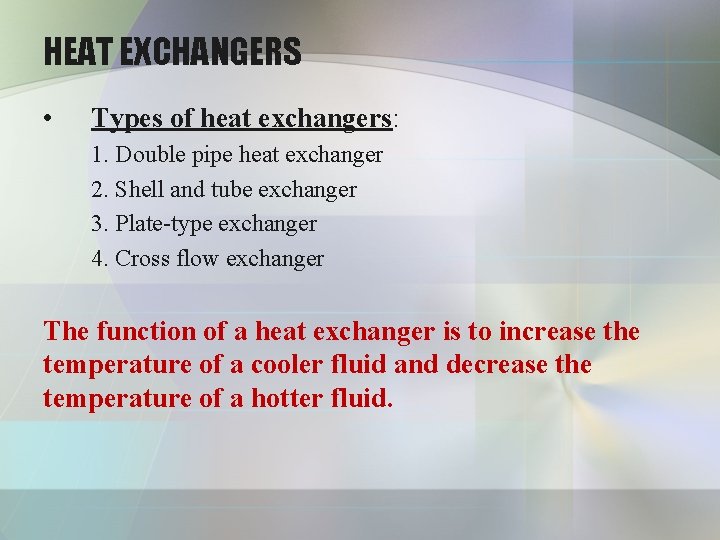 HEAT EXCHANGERS

• Types of heat exchangers:
1. Double pipe heat exchanger
2. Shell and tube exchanger
3. Plate-type exchanger
4. Cross flow exchanger

The function of a heat exchanger is to increase the temperature of a cooler fluid and decrease the temperature of a hotter fluid.